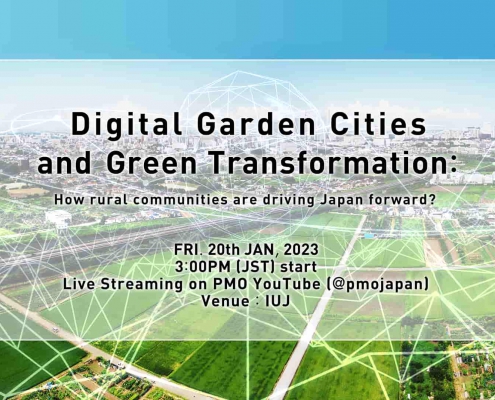 Digital Garden Cities and Green Transformation:

How rural communities are driving Japan forward?

FRI. 20th JAN, 2023
3:00PM (JST) start
Live Streaming on PMO YouTube (@pmojapan)
Venue : IUJ